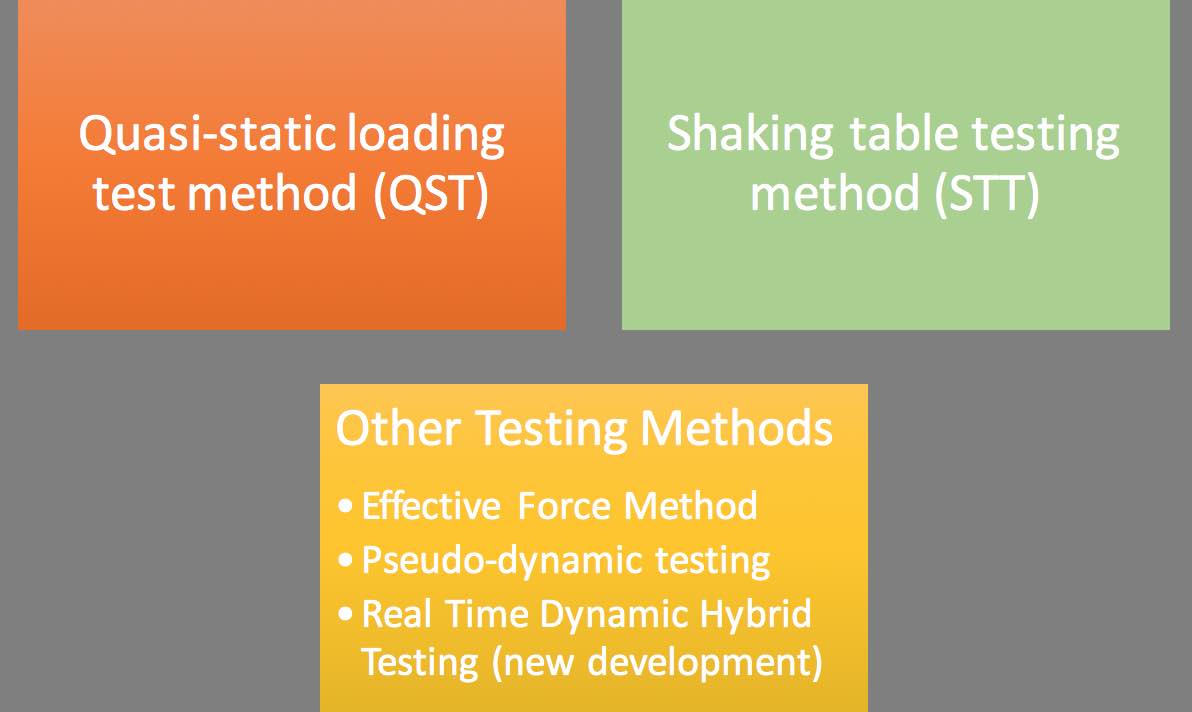 Quasi-static loading test method (QST)

Shaking table testing method (STT)

Other Testing Methods

• Effective Force Method
• Pseudo-dynamic testing
• Real Time Dynamic Hybrid Testing (new development)